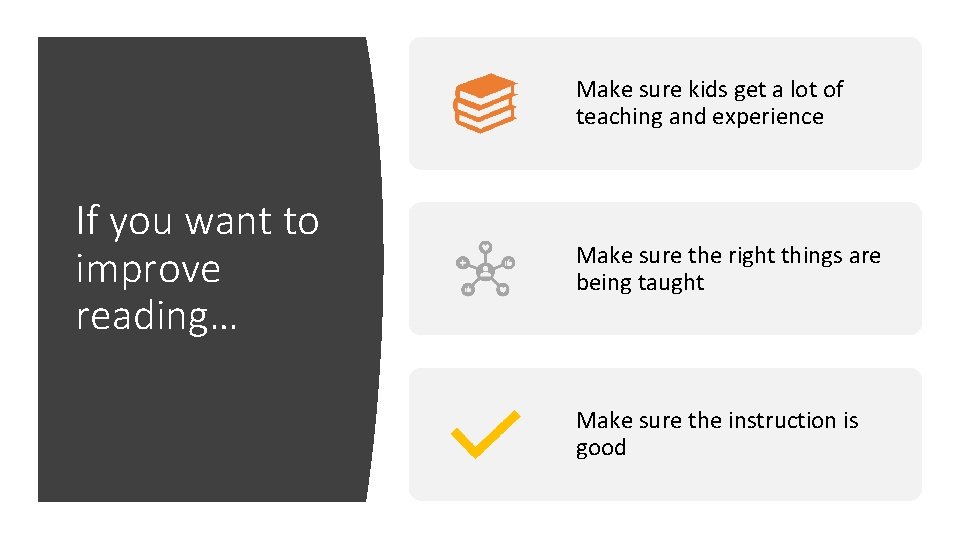 If you want to improve reading…

Make sure kids get a lot of teaching and experience

Make sure the right things are being taught

Make sure the instruction is good